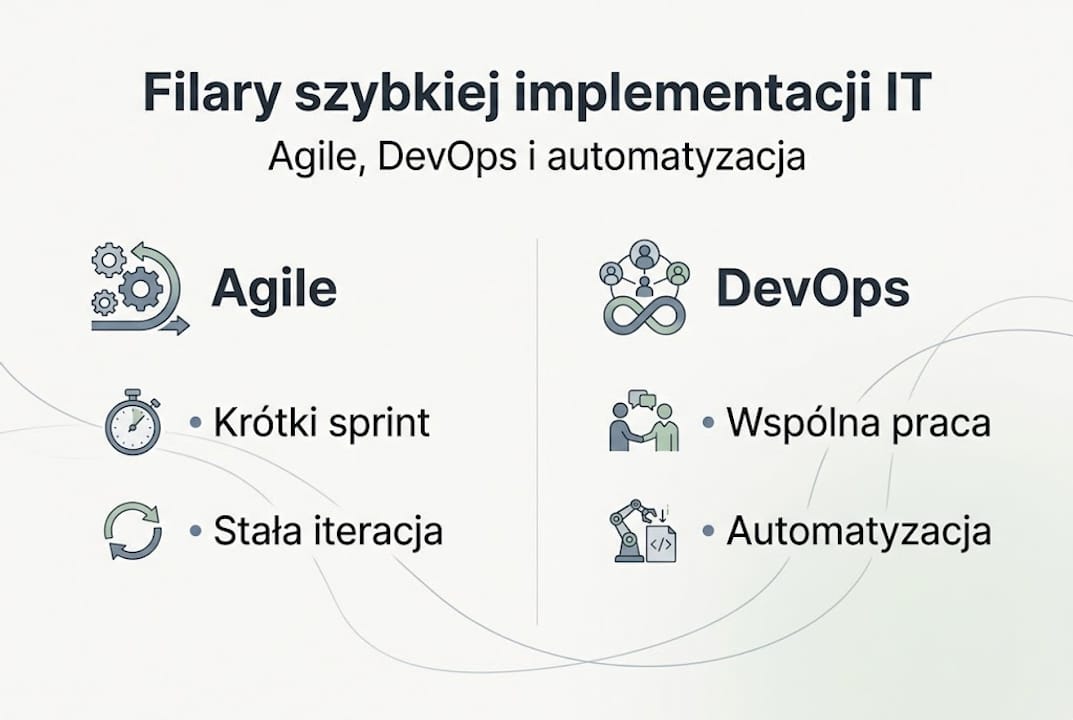 Filary szybkiej implementacji IT
Agile, DevOps i automatyzacja

Agile

• Krótki sprint

• Stała iteracja

DevOps

• Wspólna praca

• Automatyzacja